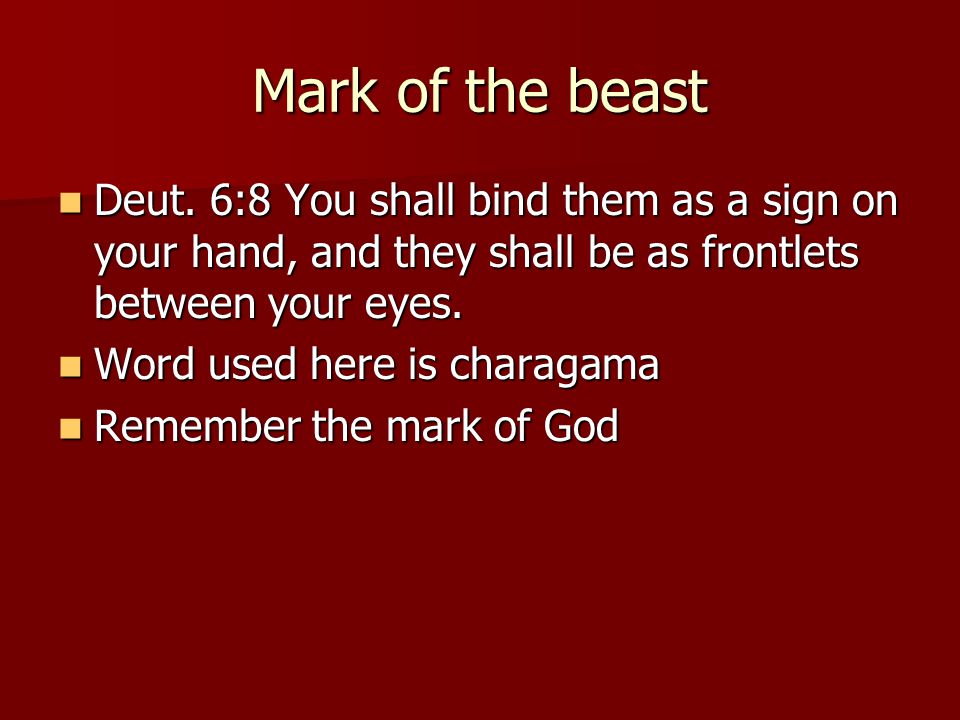 Mark of the beast

- Deut. 6:8 You shall bind them as a sign on your hand, and they shall be as frontlets between your eyes.
- Word used here is charagama
- Remember the mark of God